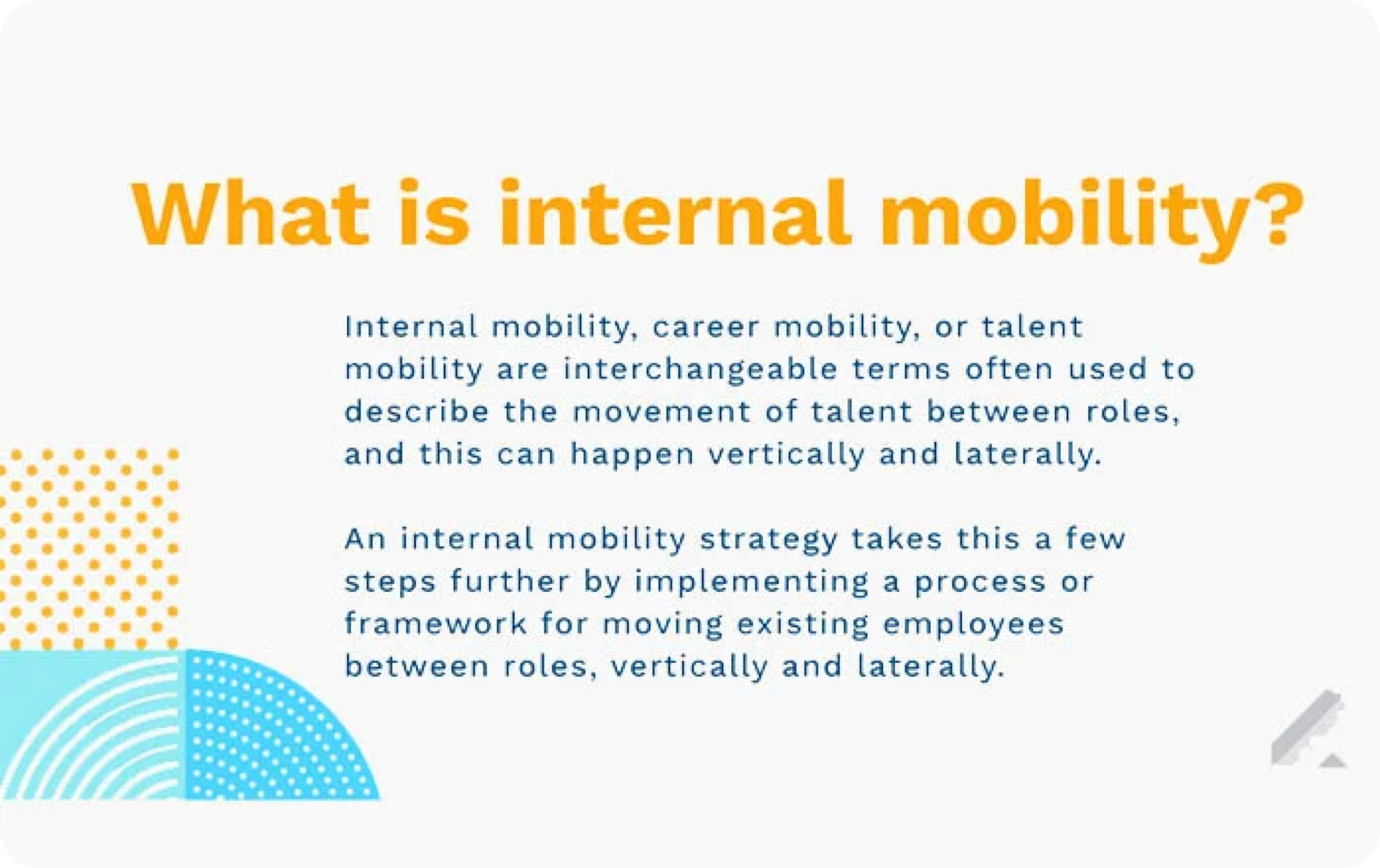 What is internal mobility?

Internal mobility, career mobility, or talent mobility are interchangeable terms often used to describe the movement of talent between roles, and this can happen vertically and laterally.

An internal mobility strategy takes this a few steps further by implementing a process or framework for moving existing employees between roles, vertically and laterally.